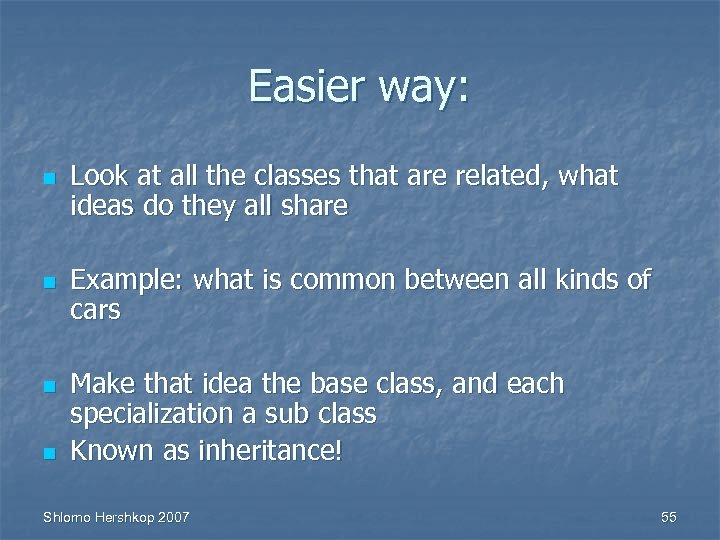 Easier way:

- Look at all the classes that are related, what ideas do they all share

- Example: what is common between all kinds of cars

- Make that idea the base class, and each specialization a sub class
- Known as inheritance!

Shlomo Hershkop 2007

55